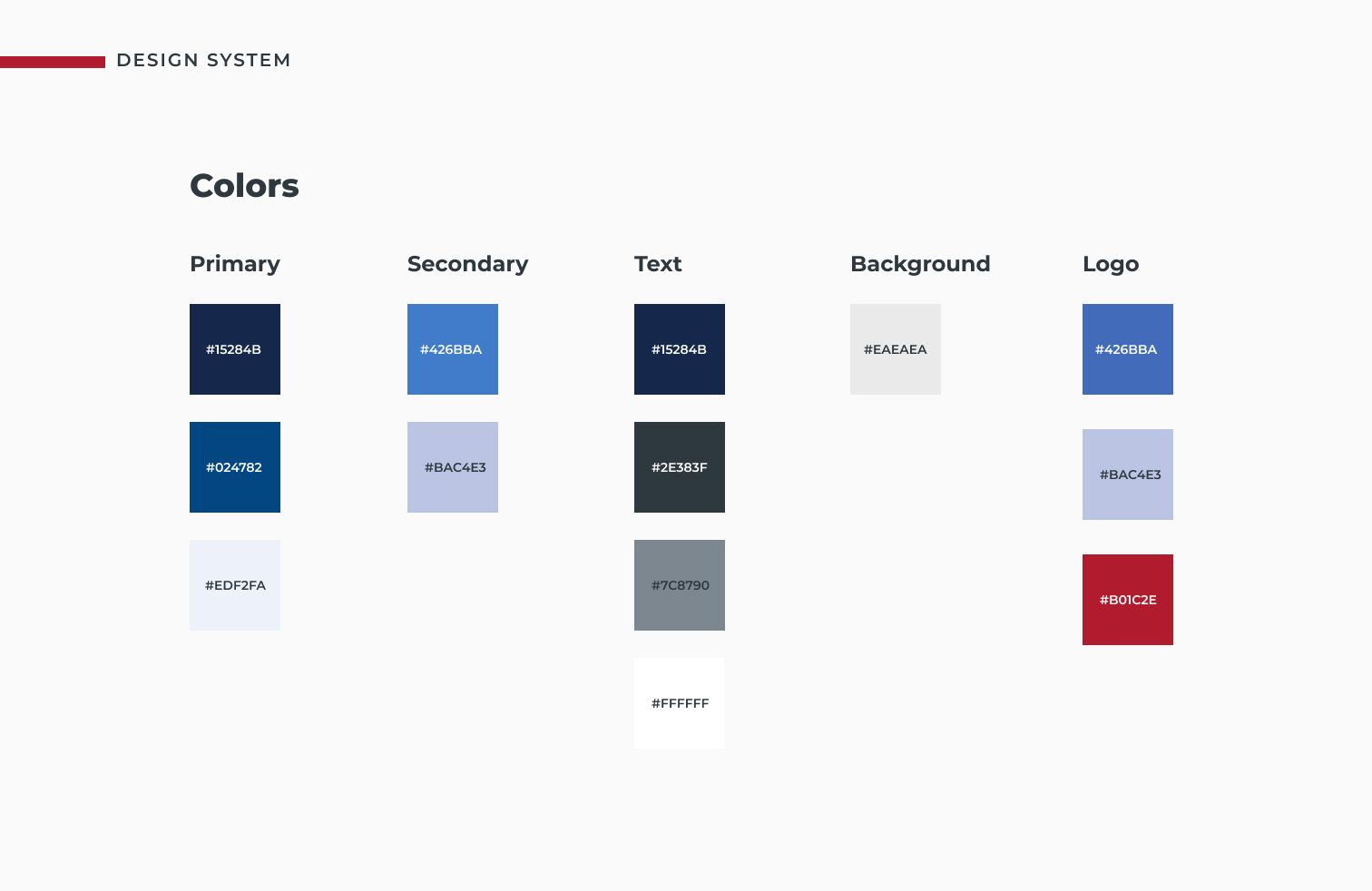 DESIGN SYSTEM

Colors

Primary

#15284B

#024782

#EDF2FA

Secondary

#426BBA

#BAC4E3

Text

#15284B

#2E383F

#7C8790

#FFFFFF

Background

#EAEAEA

Logo

#426BBA

#BAC4E3

#B01C2E